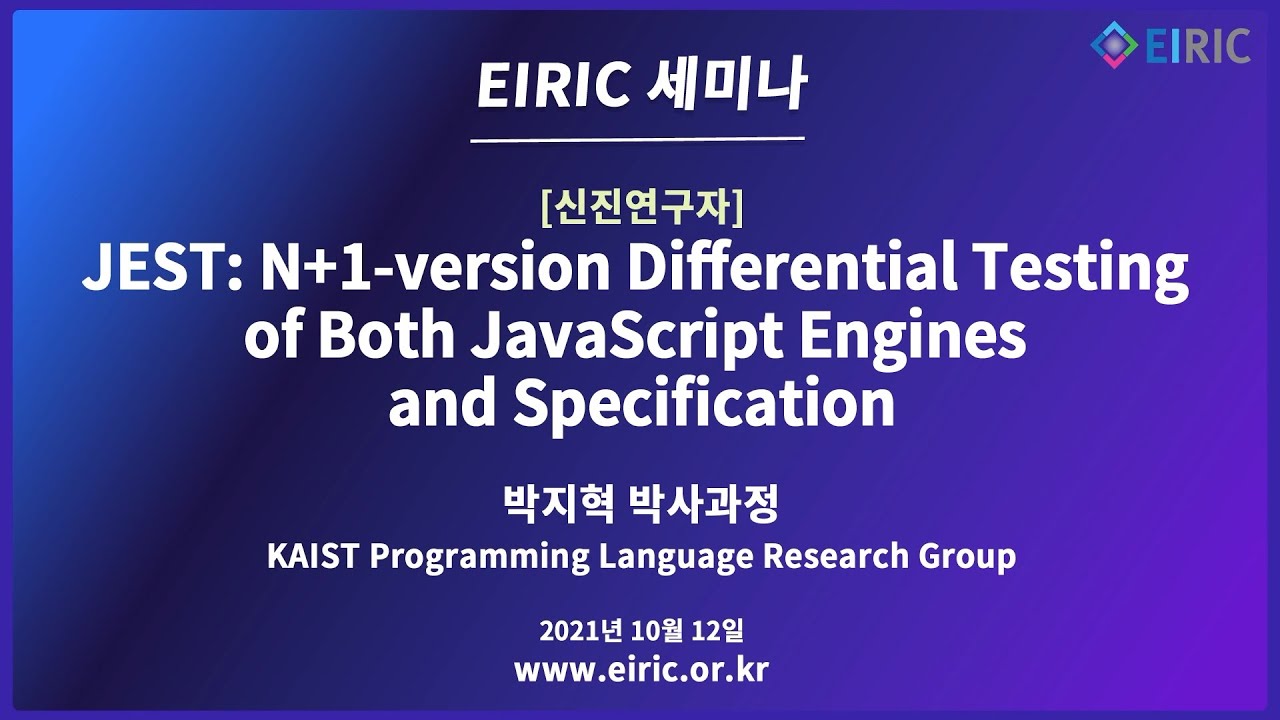 EIRIC

EIRIC 세미나

[신진연구자]

JEST: N+1-version Differential Testing of Both JavaScript Engines and Specification

박지혁 박사과정

KAIST Programming Language Research Group

2021년 10월 12일

www.eiric.or.kr